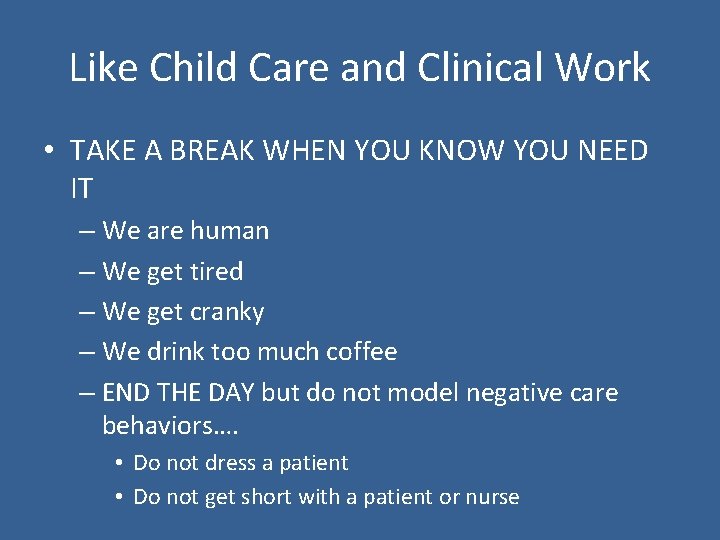 Like Child Care and Clinical Work

• TAKE A BREAK WHEN YOU KNOW YOU NEED IT
– We are human
– We get tired
– We get cranky
– We drink too much coffee
– END THE DAY but do not model negative care behaviors….
• Do not dress a patient
• Do not get short with a patient or nurse